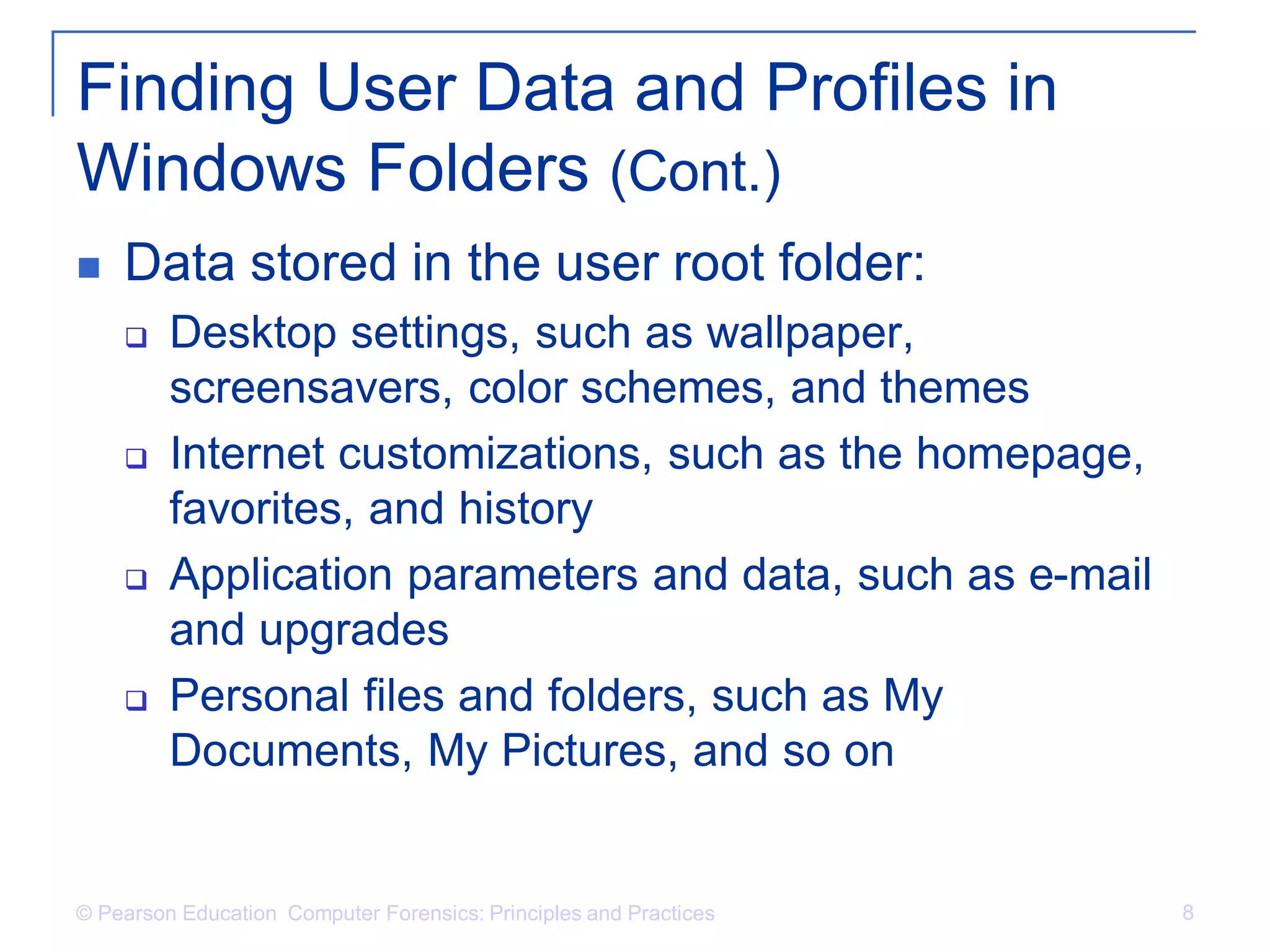 Finding User Data and Profiles in Windows Folders (Cont.)

■ Data stored in the user root folder:

❑ Desktop settings, such as wallpaper, screensavers, color schemes, and themes

❑ Internet customizations, such as the homepage, favorites, and history

❑ Application parameters and data, such as e-mail and upgrades

❑ Personal files and folders, such as My Documents, My Pictures, and so on

© Pearson Education Computer Forensics: Principles and Practices

8